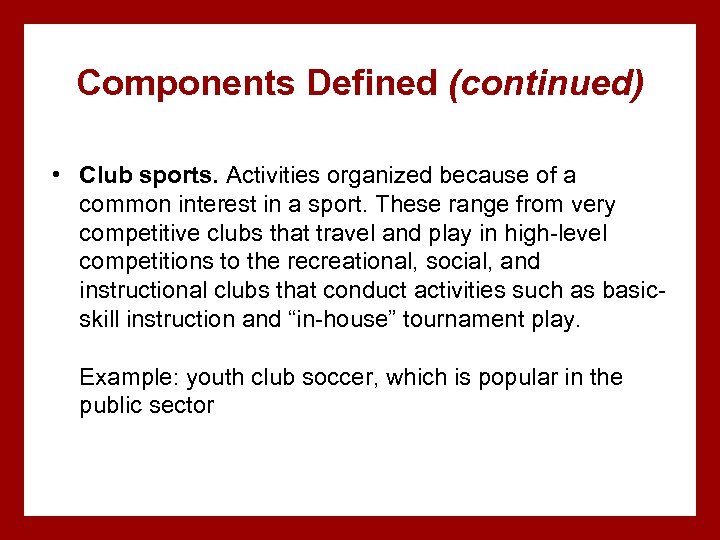 Components Defined (continued)

• Club sports. Activities organized because of a common interest in a sport. These range from very competitive clubs that travel and play in high-level competitions to the recreational, social, and instructional clubs that conduct activities such as basic-skill instruction and “in-house” tournament play.

Example: youth club soccer, which is popular in the public sector